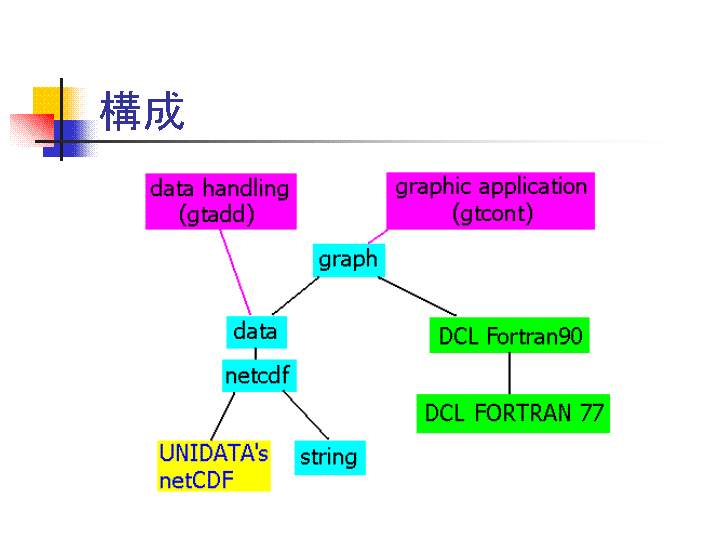 構成

data handling
(gtadd)

graphic application
(gtcont)

graph

data

DCL Fortran90

netcdf

DCL FORTRAN 77

UNIDATA's
netCDF

string